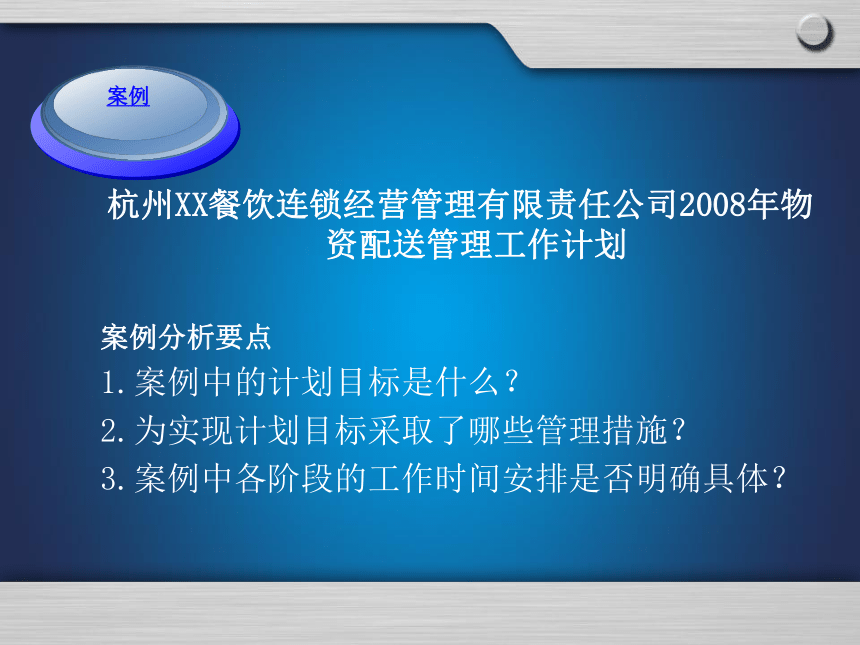 案例

杭州XX餐饮连锁经营管理有限责任公司2008年物资配送管理工作计划

案例分析要点

1.案例中的计划目标是什么？

2.为实现计划目标采取了哪些管理措施？

3.案例中各阶段的工作时间安排是否明确具体？